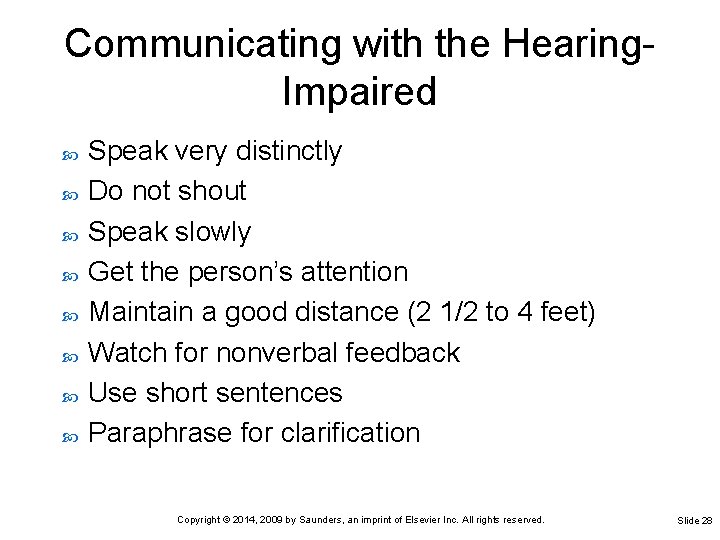 Communicating with the Hearing-Impaired

Speak very distinctly

Do not shout

Speak slowly

Get the person's attention

Maintain a good distance (2 1/2 to 4 feet)

Watch for nonverbal feedback

Use short sentences

Paraphrase for clarification

Copyright © 2014, 2009 by Saunders, an imprint of Elsevier Inc. All rights reserved.

Slide 28